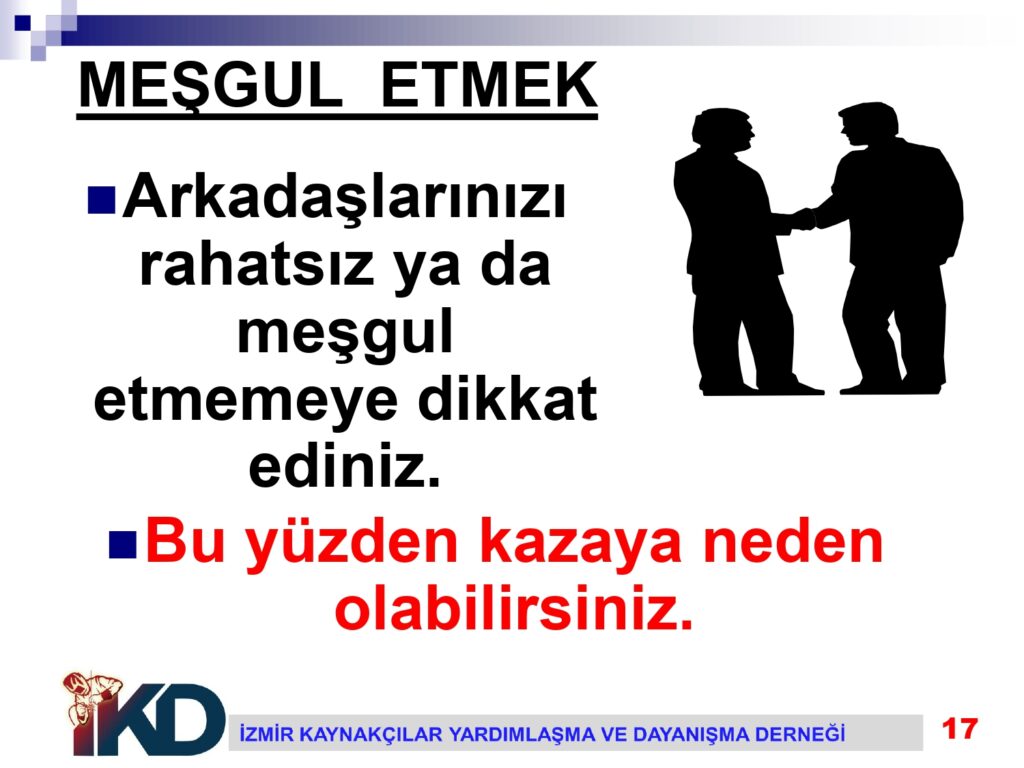 MEŞGUL ETMEK

Arkadaşlarınızı rahatsız ya da meşgul etmemeye dikkat ediniz.

Bu yüzden kazaya neden olabilirsiniz.

İKD

İZMİR KAYNAKÇILAR YARDIMLAŞMA VE DAYANIŞMA DERNEĞİ

17